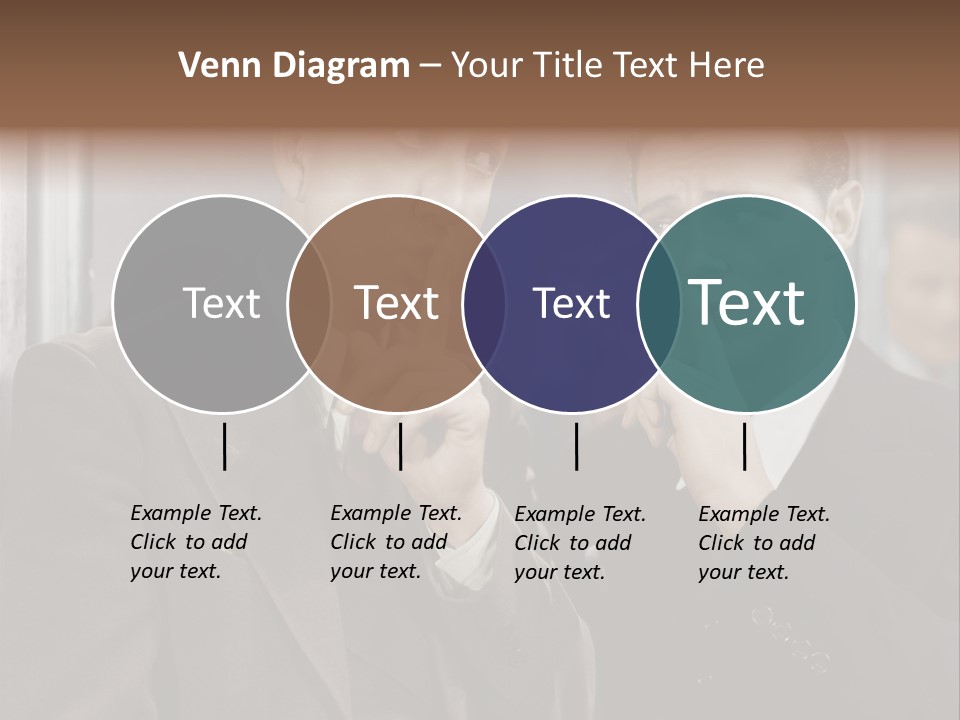 Venn Diagram – Your Title Text Here

Text

Text

Text

Text

Example Text. Click to add your text.

Example Text. Click to add your text.

Example Text. Click to add your text.

Example Text. Click to add your text.